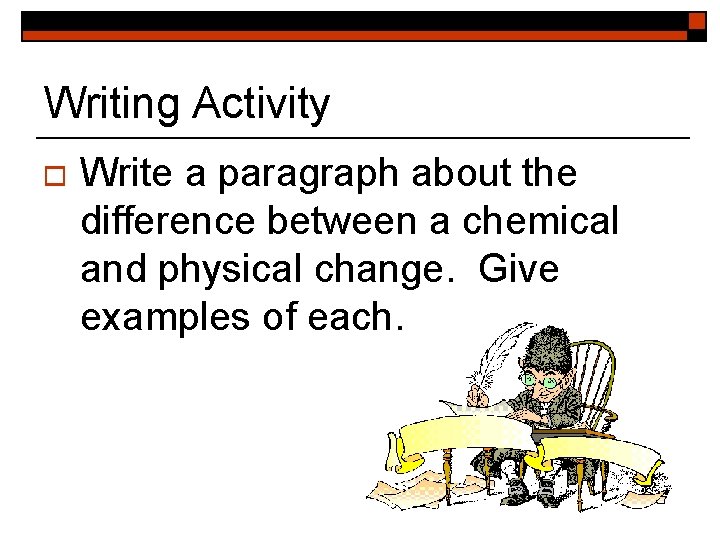 Writing Activity

Write a paragraph about the difference between a chemical and physical change.  Give examples of each.